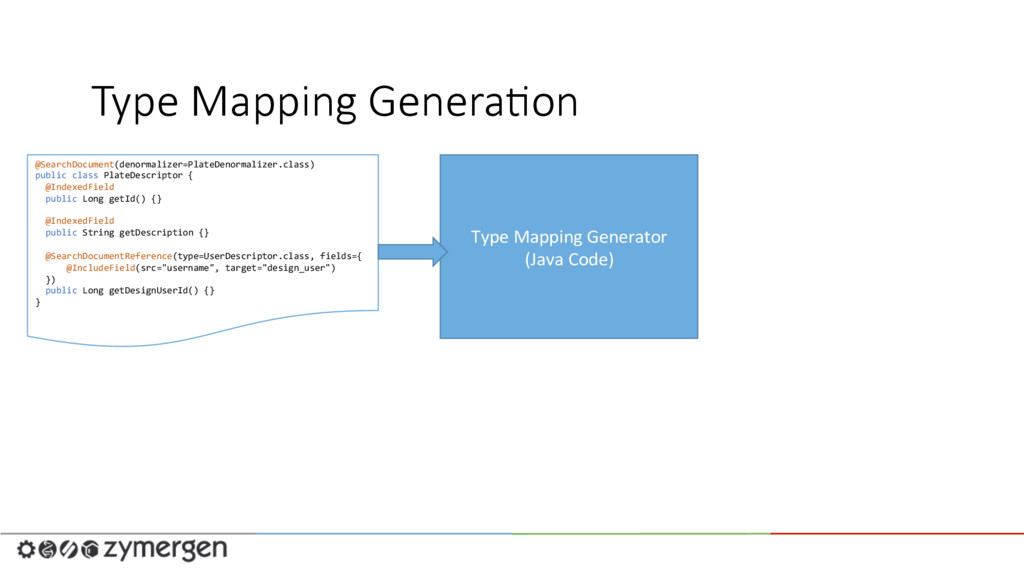 Type Mapping Generation

@SearchDocument(denormalizer=PlateDenormalizer.class)
public class PlateDescriptor {
  @IndexedField
  public Long getId() {}

  @IndexedField
  public String getDescription {}

  @SearchDocumentReference(type=UserDescriptor.class, fields={
      @IncludeField(src="username", target="design_user")
  })
  public Long getDesignUserId() {}
}

Type Mapping Generator
(Java Code)

zymergen